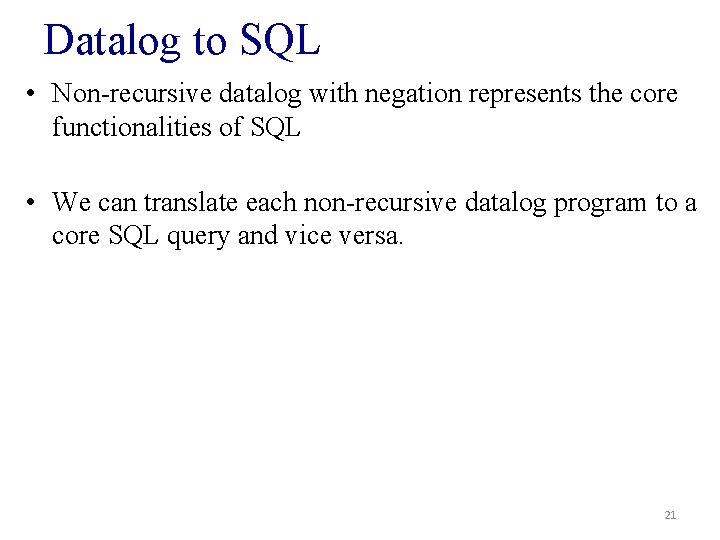 Datalog to SQL

• Non-recursive datalog with negation represents the core functionalities of SQL

• We can translate each non-recursive datalog program to a core SQL query and vice versa.

21